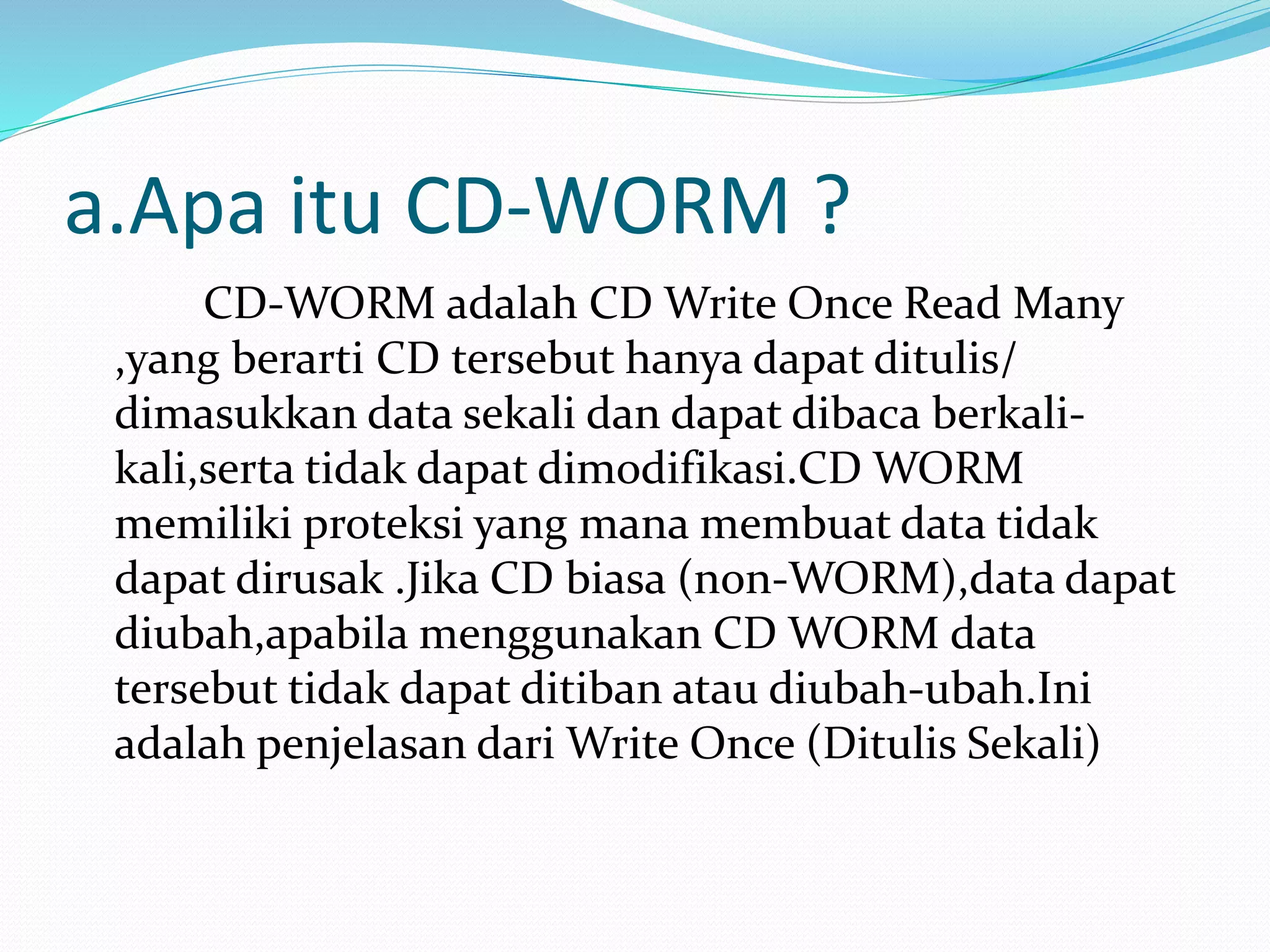 a.Apa itu CD-WORM ?

CD-WORM adalah CD Write Once Read Many ,yang berarti CD tersebut hanya dapat ditulis/ dimasukkan data sekali dan dapat dibaca berkali-kali,serta tidak dapat dimodifikasi.CD WORM memiliki proteksi yang mana membuat data tidak dapat dirusak .Jika CD biasa (non-WORM),data dapat diubah,apabila menggunakan CD WORM data tersebut tidak dapat ditiban atau diubah-ubah.Ini adalah penjelasan dari Write Once (Ditulis Sekali)